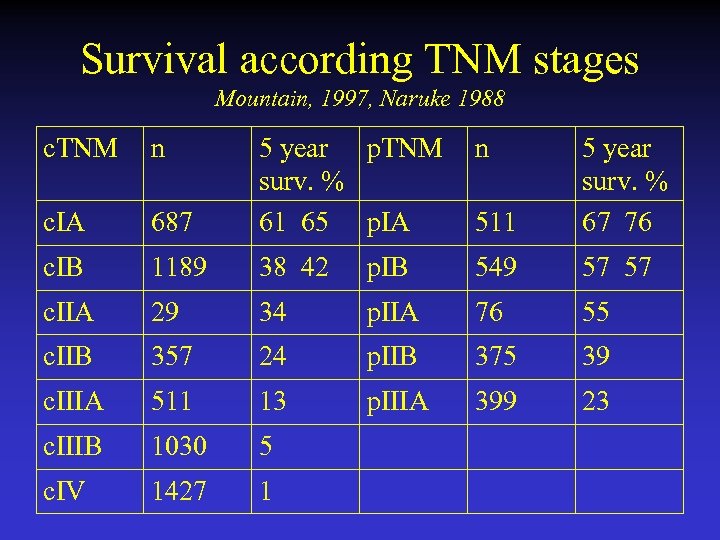 Survival according TNM stages
Mountain, 1997, Naruke 1988

| cTNM | n | 5 year surv. % | pTNM | n | 5 year surv. % |
|---|---|---|---|---|---|
| cIA | 687 | 61 65 | pIA | 511 | 67 76 |
| cIB | 1189 | 38 42 | pIB | 549 | 57 57 |
| cIIA | 29 | 34 | pIIA | 76 | 55 |
| cIIB | 357 | 24 | pIIB | 375 | 39 |
| cIIIA | 511 | 13 | pIIIA | 399 | 23 |
| cIIIB | 1030 | 5 | | | |
| cIV | 1427 | 1 | | | |